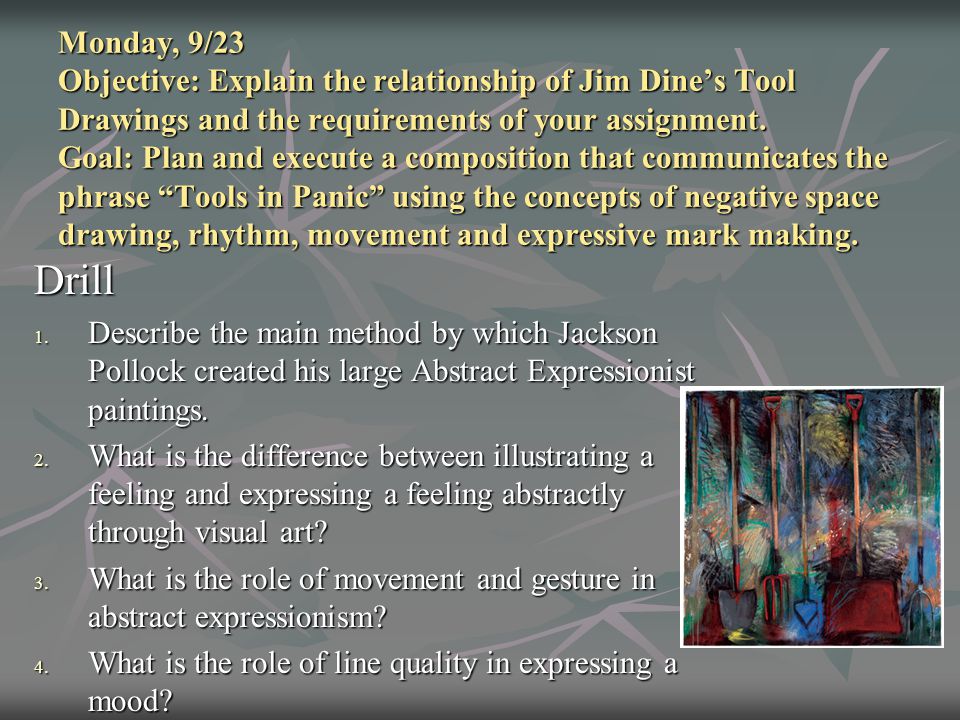 Monday, 9/23
Objective: Explain the relationship of Jim Dine's Tool Drawings and the requirements of your assignment.
Goal: Plan and execute a composition that communicates the phrase "Tools in Panic" using the concepts of negative space drawing, rhythm, movement and expressive mark making.

Drill

1. Describe the main method by which Jackson Pollock created his large Abstract Expressionist paintings.
2. What is the difference between illustrating a feeling and expressing a feeling abstractly through visual art?
3. What is the role of movement and gesture in abstract expressionism?
4. What is the role of line quality in expressing a mood?